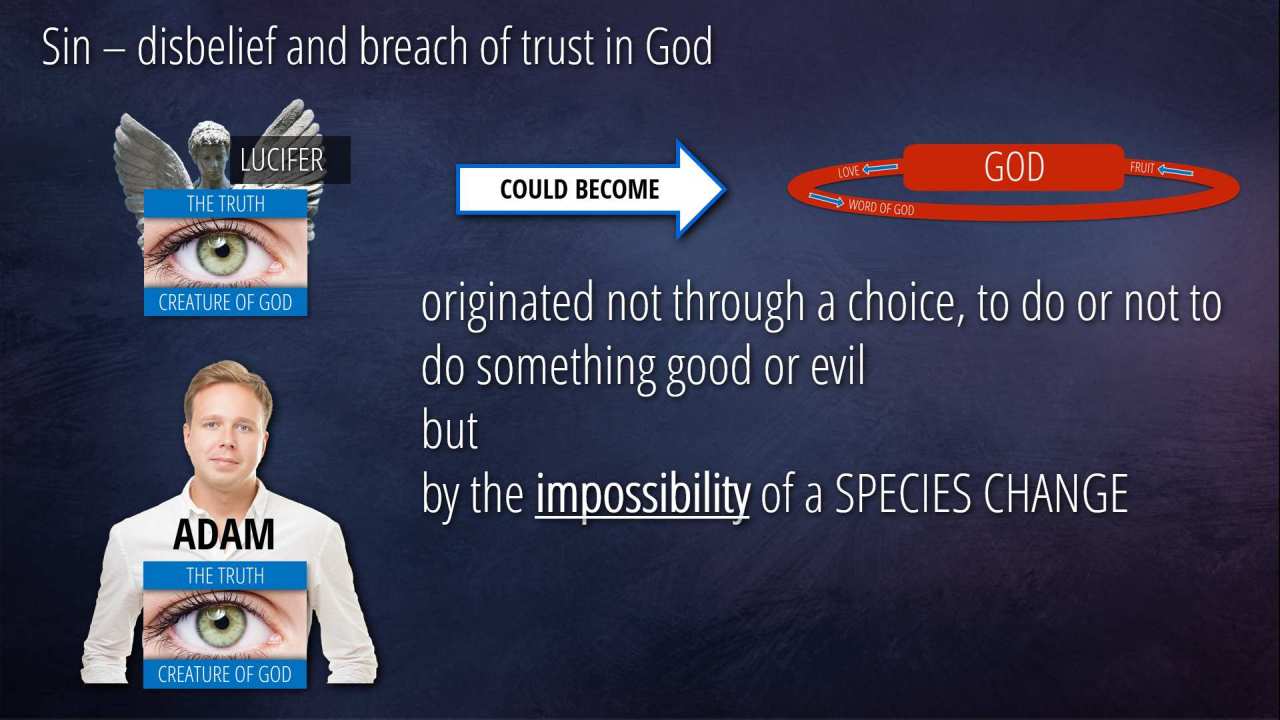 Sin – disbelief and breach of trust in God

LUCIFER
THE TRUTH
CREATURE OF GOD

COULD BECOME

LOVE
GOD
FRUIT
WORD OF GOD

originated not through a choice, to do or not to do something good or evil
but
by the impossibility of a SPECIES CHANGE

ADAM
THE TRUTH
CREATURE OF GOD